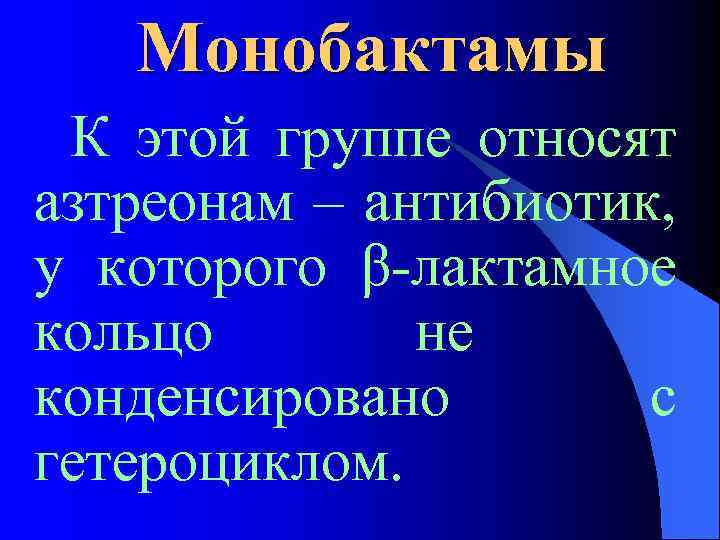 Монобактамы

К этой группе относят азтреонам – антибиотик, у которого β-лактамное кольцо не конденсировано с гетероциклом.